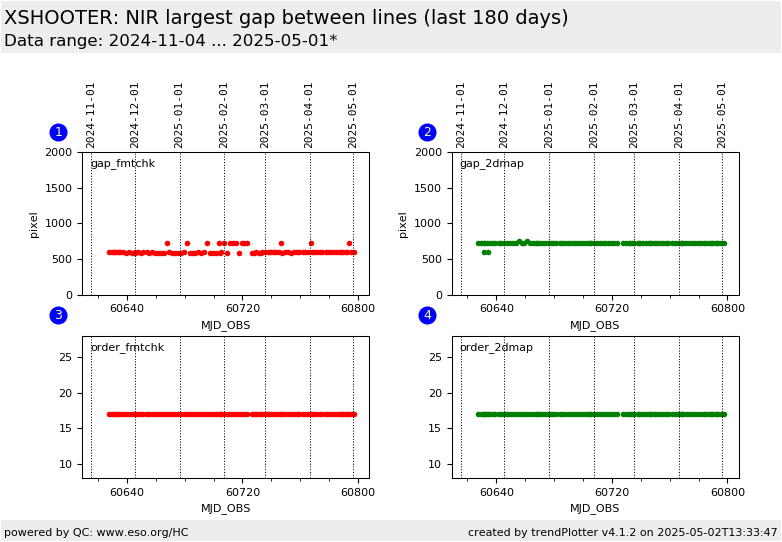 XSHOOTER: NIR largest gap between lines (last 180 days)
Data range: 2024-11-04 ... 2025-05-01*

1
2024-11-01
2024-12-01
2025-01-01
2025-02-01
2025-03-01
2025-04-01
2025-05-01
gap_fmtchk
pixel
2000
1500
1000
500
0
60640
60720
60800
MJD_OBS

2
2024-11-01
2024-12-01
2025-01-01
2025-02-01
2025-03-01
2025-04-01
2025-05-01
gap_2dmap
pixel
2000
1500
1000
500
0
60640
60720
60800
MJD_OBS

3
order_fmtchk
25
20
15
10
60640
60720
60800
MJD_OBS

4
order_2dmap
25
20
15
10
60640
60720
60800
MJD_OBS

powered by QC: www.eso.org/HC
created by trendPlotter v4.1.2 on 2025-05-02T13:33:47